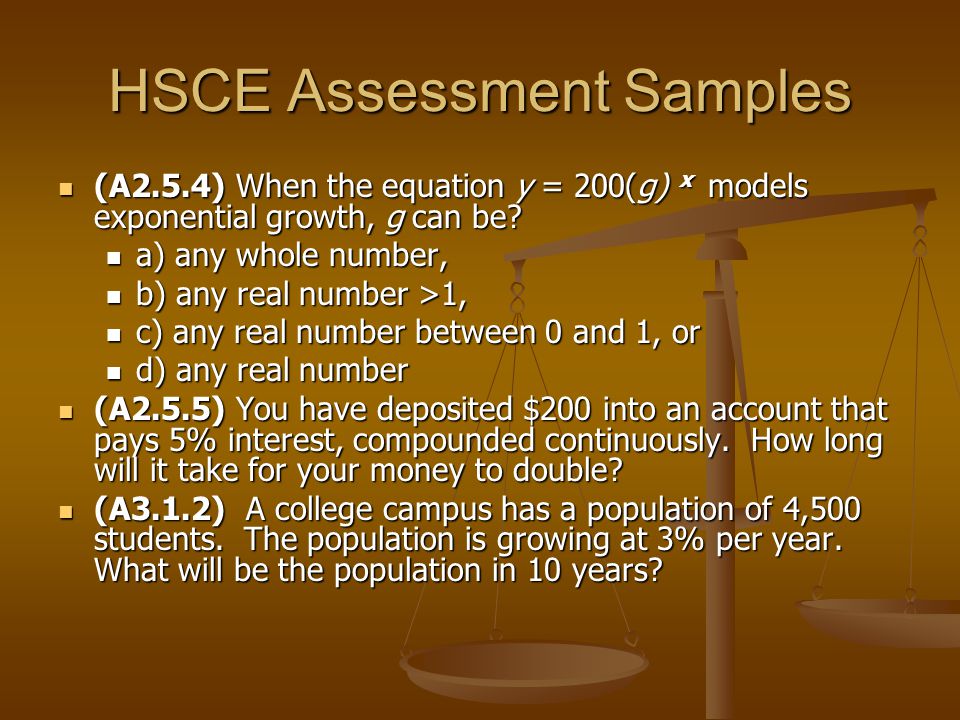 HSCE Assessment Samples

(A2.5.4) When the equation $y = 200(g)^x$ models exponential growth, $g$ can be?

a) any whole number,

b) any real number >1,

c) any real number between 0 and 1, or

d) any real number

(A2.5.5) You have deposited \$200 into an account that pays 5% interest, compounded continuously. How long will it take for your money to double?

(A3.1.2) A college campus has a population of 4,500 students. The population is growing at 3% per year. What will be the population in 10 years?